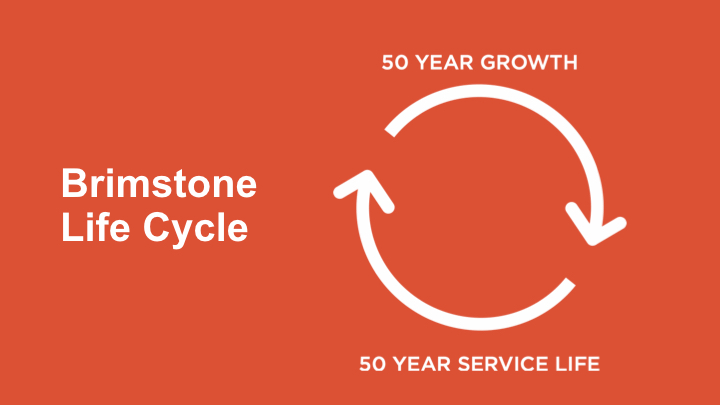 Brimstone Life Cycle

50 YEAR GROWTH

50 YEAR SERVICE LIFE